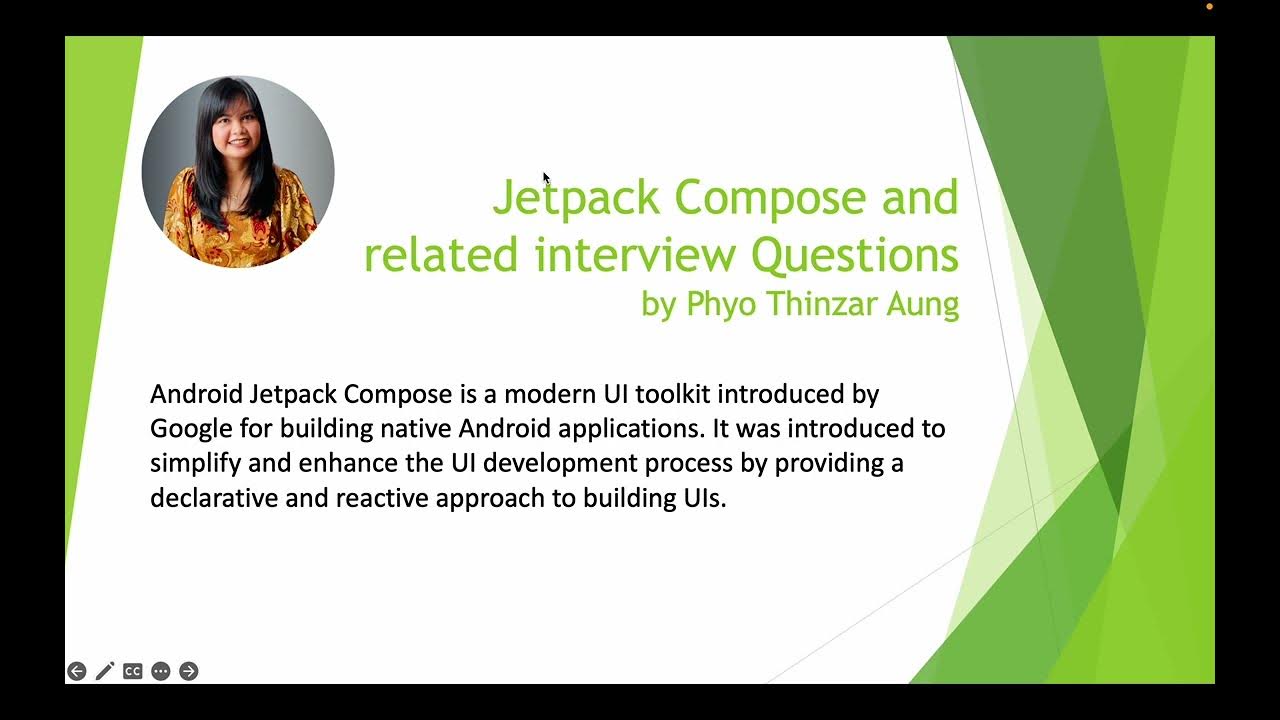 Jetpack Compose and related interview Questions
by Phyo Thinzar Aung

Android Jetpack Compose is a modern UI toolkit introduced by Google for building native Android applications. It was introduced to simplify and enhance the UI development process by providing a declarative and reactive approach to building UIs.

CC